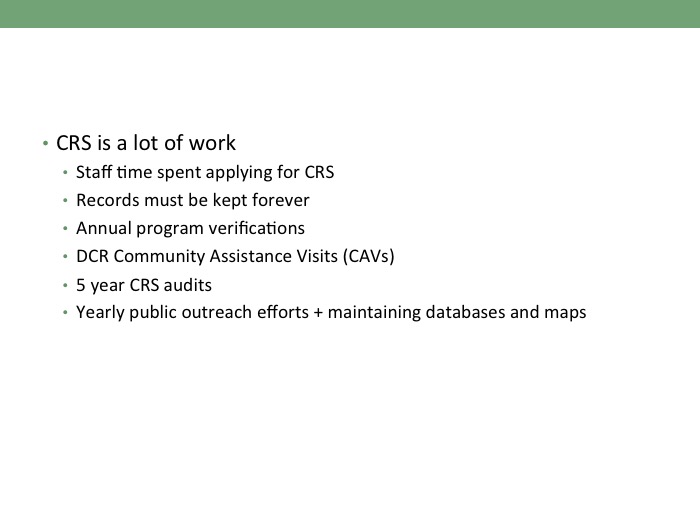 • CRS is a lot of work
• Staff time spent applying for CRS
• Records must be kept forever
• Annual program verifications
• DCR Community Assistance Visits (CAVs)
• 5 year CRS audits
• Yearly public outreach efforts + maintaining databases and maps